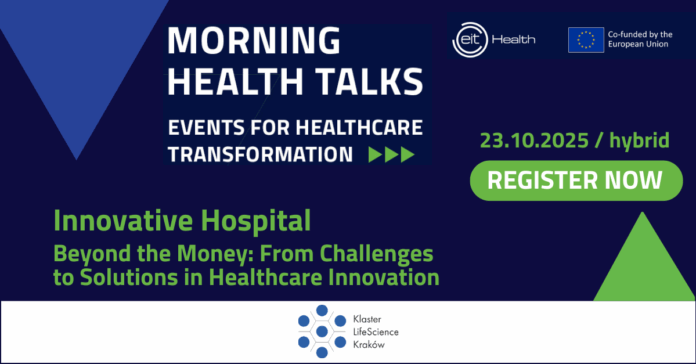 MORNING HEALTH TALKS

EVENTS FOR HEALTHCARE TRANSFORMATION

eit Health

Co-funded by the European Union

23.10.2025 / hybrid

REGISTER NOW

Innovative Hospital

Beyond the Money: From Challenges to Solutions in Healthcare Innovation

Klaster LifeScience Kraków